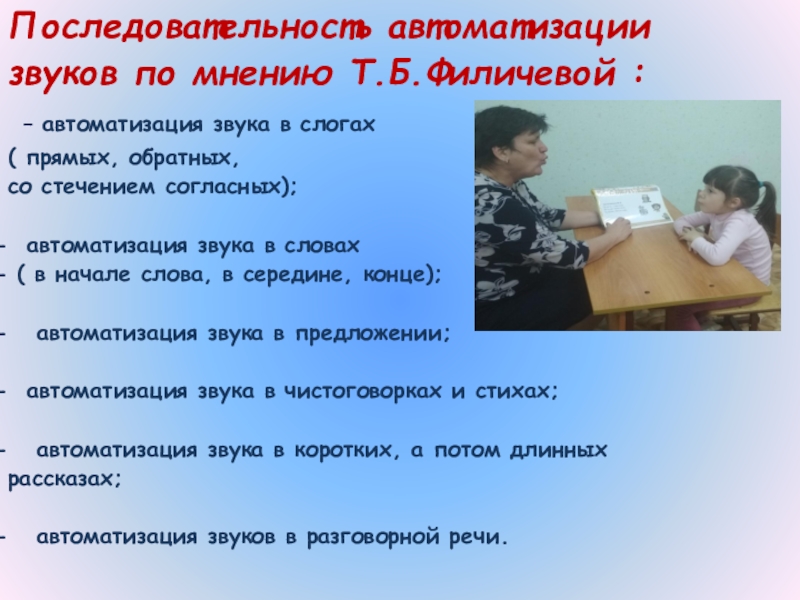 Последовательность автоматизации звуков по мнению Т.Б.Филичевой :

– автоматизация звука в слогах ( прямых, обратных, со стечением согласных);

- автоматизация звука в словах
- ( в начале слова, в середине, конце);

- автоматизация звука в предложении;

- автоматизация звука в чистоговорках и стихах;

- автоматизация звука в коротких, а потом длинных рассказах;

- автоматизация звуков в разговорной речи.